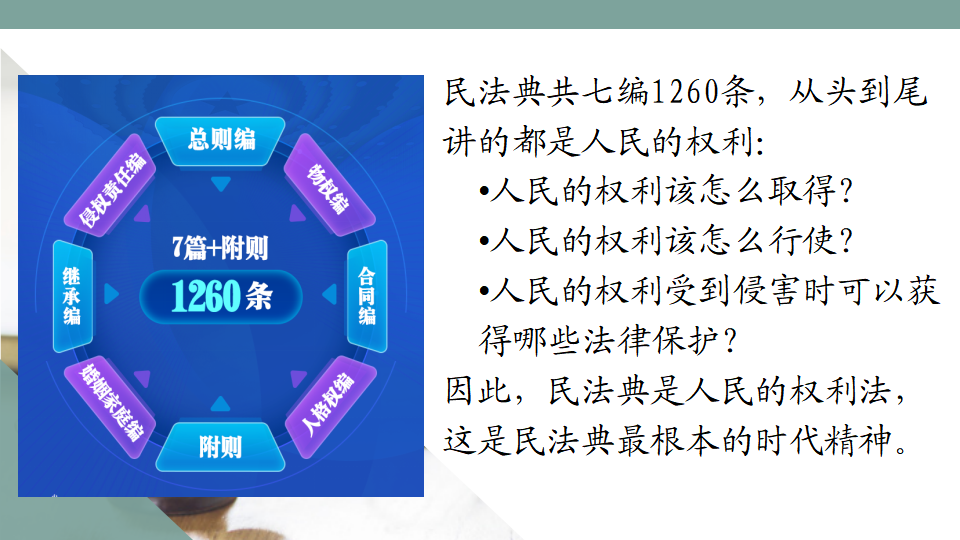 总则编
物权编
合同编
人格权编
附则
婚姻家庭编
继承编
侵权责任编
7篇+附则
1260条

民法典共七编1260条，从头到尾讲的都是人民的权利：

•人民的权利该怎么取得？

•人民的权利该怎么行使？

•人民的权利受到侵害时可以获得哪些法律保护？

因此，民法典是人民的权利法，这是民法典最根本的时代精神。